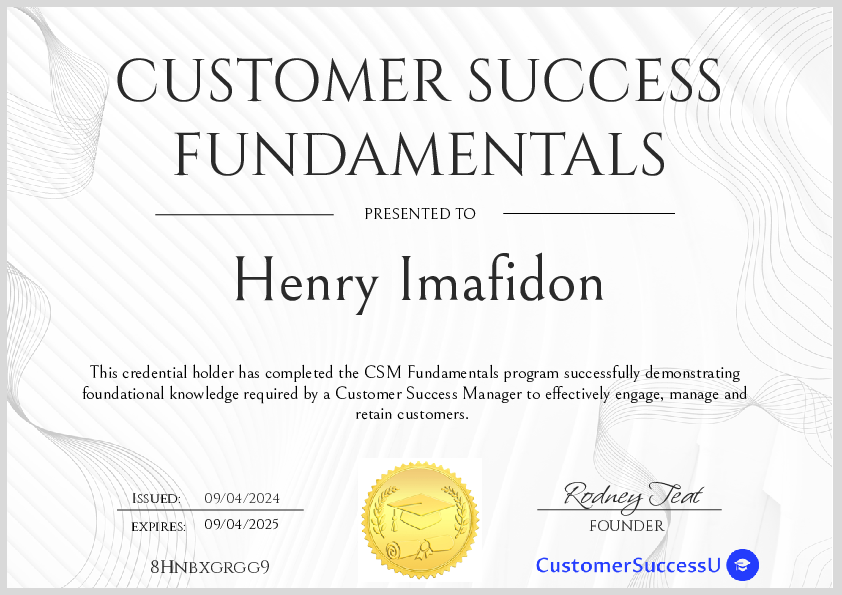 CUSTOMER SUCCESS FUNDAMENTALS

PRESENTED TO

Henry Imafidon

This credential holder has completed the CSM Fundamentals program successfully demonstrating foundational knowledge required by a Customer Success Manager to effectively engage, manage and retain customers.

ISSUED: 09/04/2024
EXPIRES: 09/04/2025

8HNBXGRGG9

Rodney Teat
FOUNDER

CustomerSuccessU